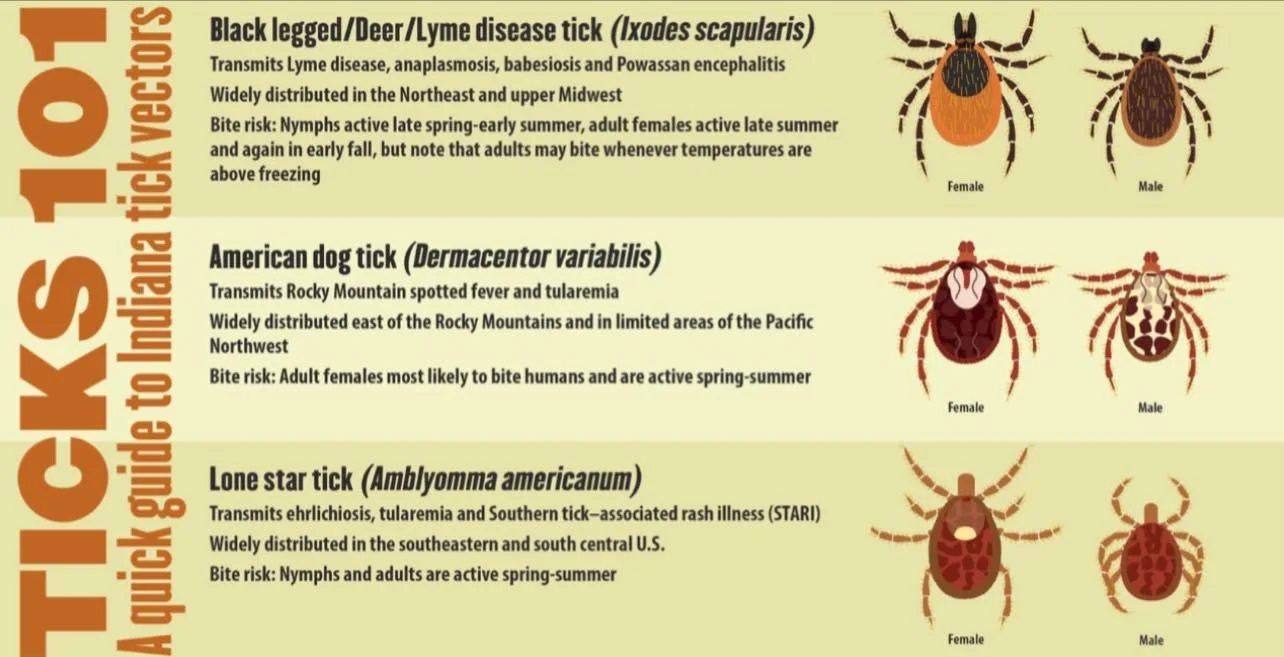 TICKS 101
A quick guide to Indiana tick vectors

Black legged/Deer/Lyme disease tick (Ixodes scapularis)
Transmits Lyme disease, anaplasmosis, babesiosis and Powassan encephalitis
Widely distributed in the Northeast and upper Midwest
Bite risk: Nymphs active late spring-early summer, adult females active late summer and again in early fall, but note that adults may bite whenever temperatures are above freezing

Female
Male

American dog tick (Dermacentor variabilis)
Transmits Rocky Mountain spotted fever and tularemia
Widely distributed east of the Rocky Mountains and in limited areas of the Pacific Northwest
Bite risk: Adult females most likely to bite humans and are active spring-summer

Female
Male

Lone star tick (Amblyomma americanum)
Transmits ehrlichiosis, tularemia and Southern tick–associated rash illness (STARI)
Widely distributed in the southeastern and south central U.S.
Bite risk: Nymphs and adults are active spring-summer

Female
Male